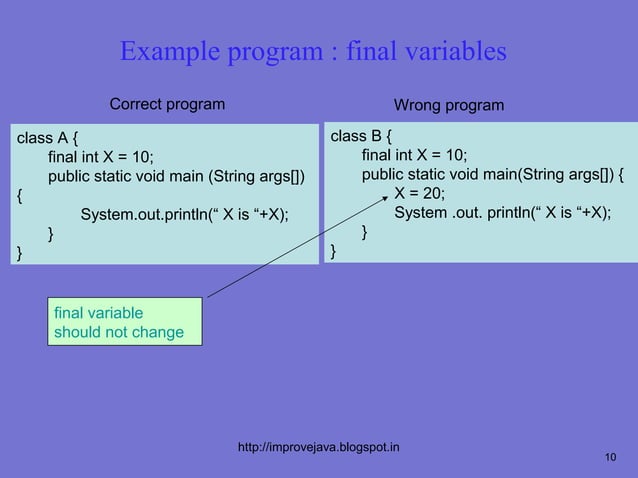 Example program : final variables

Correct program

class A {
final int X = 10;
public static void main (String args[])
{
System.out.println(“ X is “+X);
}
}

Wrong program

class B {
final int X = 10;
public static void main(String args[]) {
X = 20;
System .out. println(“ X is “+X);
}
}

final variable
should not change

http://improvejava.blogspot.in

10